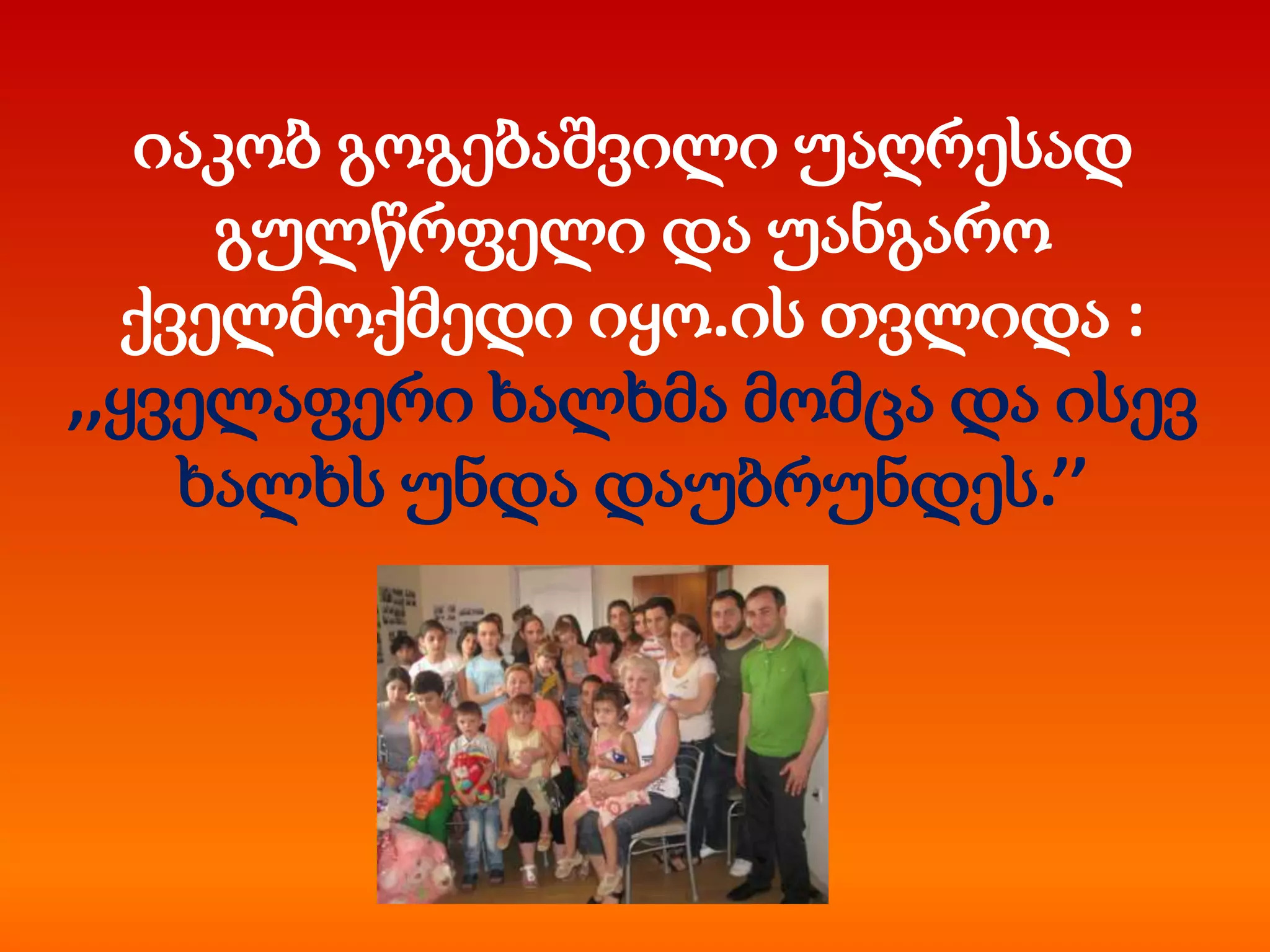 იაკობ გოგებაშვილი უაღრესად გულწრფელი და უანგარო ქველმოქმედი იყო.ის თვლიდა : ,,ყველაფერი ხალხმა მომცა და ისევ ხალხს უნდა დაუბრუნდეს.’’